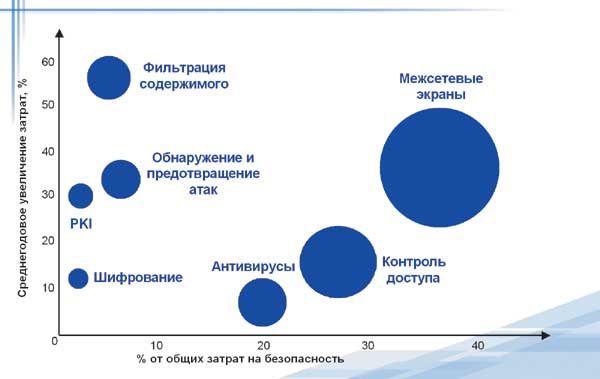 Среднегодовое увеличение затрат, %

60
50
40
30
20
10
0

Фильтрация содержимого

Межсетевые экраны

Обнаружение и предотвращение атак

PKI

Шифрование

Антивирусы

Контроль доступа

10
20
30
40

% от общих затрат на безопасность